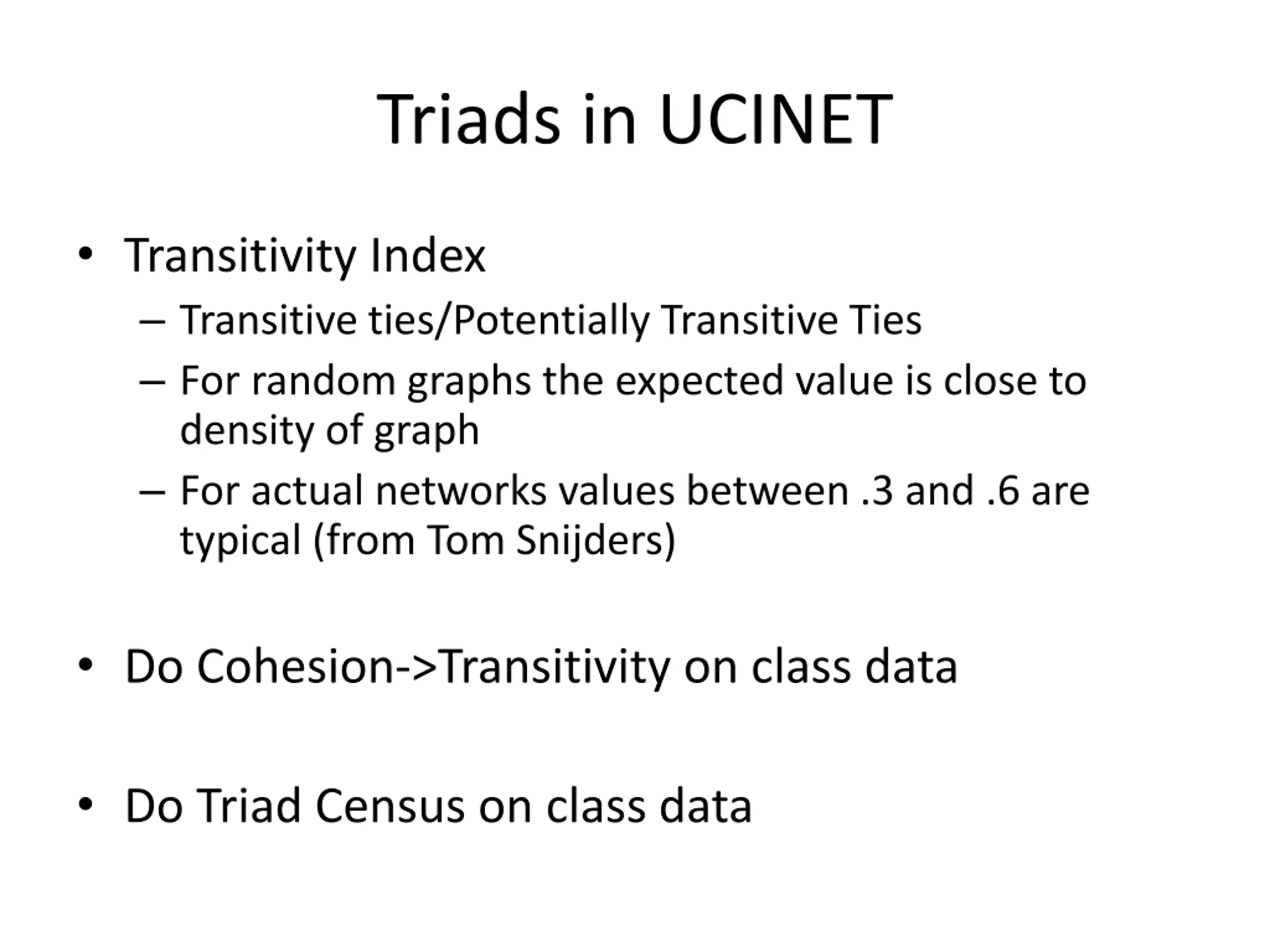 Triads in UCINET

• Transitivity Index
– Transitive ties/Potentially Transitive Ties
– For random graphs the expected value is close to density of graph
– For actual networks values between .3 and .6 are typical (from Tom Snijders)

• Do Cohesion->Transitivity on class data

• Do Triad Census on class data